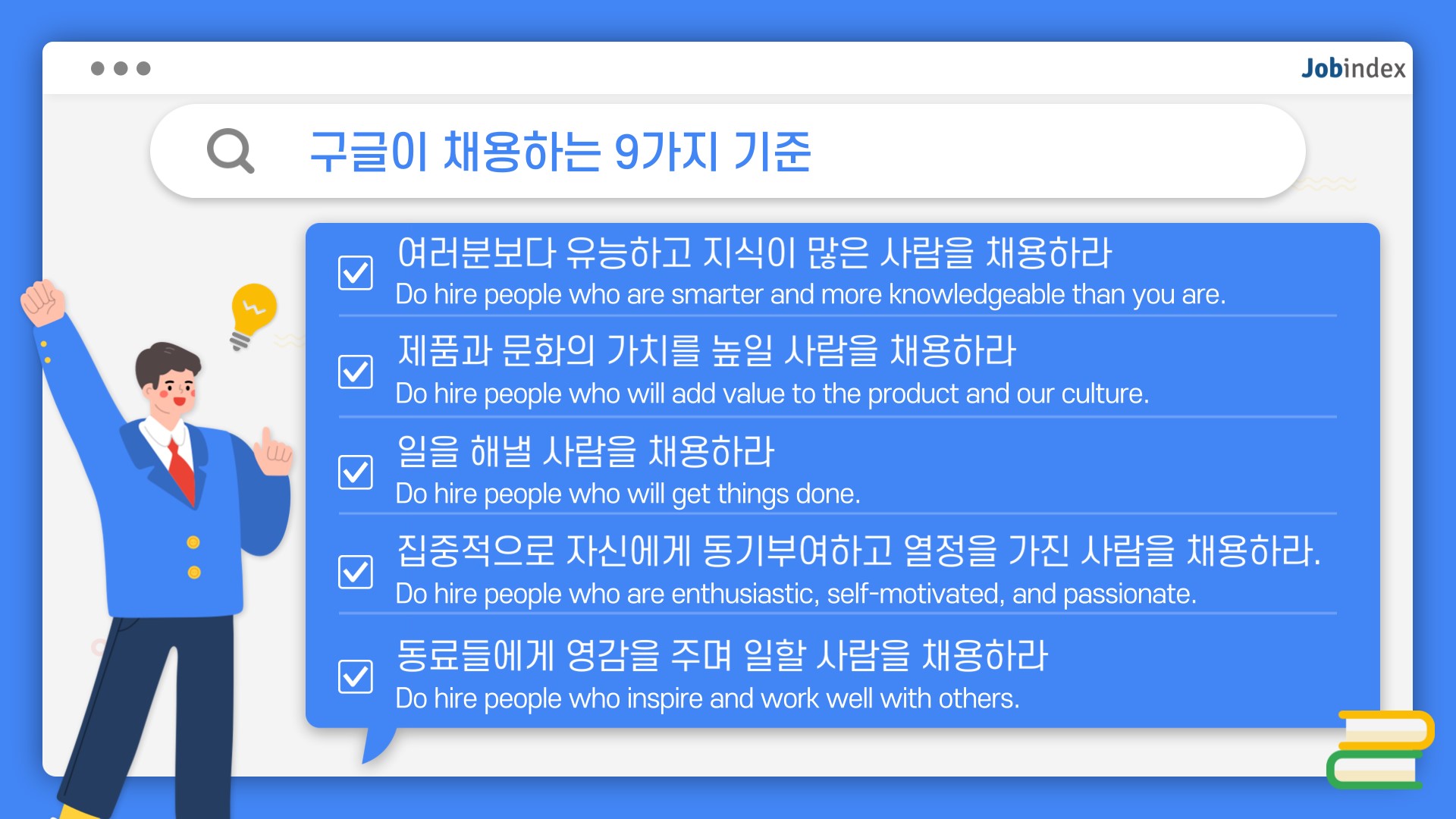 Jobindex

구글이 채용하는 9가지 기준

여러분보다 유능하고 지식이 많은 사람을 채용하라
Do hire people who are smarter and more knowledgeable than you are.

제품과 문화의 가치를 높일 사람을 채용하라
Do hire people who will add value to the product and our culture.

일을 해낼 사람을 채용하라
Do hire people who will get things done.

집중적으로 자신에게 동기부여하고 열정을 가진 사람을 채용하라.
Do hire people who are enthusiastic, self-motivated, and passionate.

동료들에게 영감을 주며 일할 사람을 채용하라
Do hire people who inspire and work well with others.